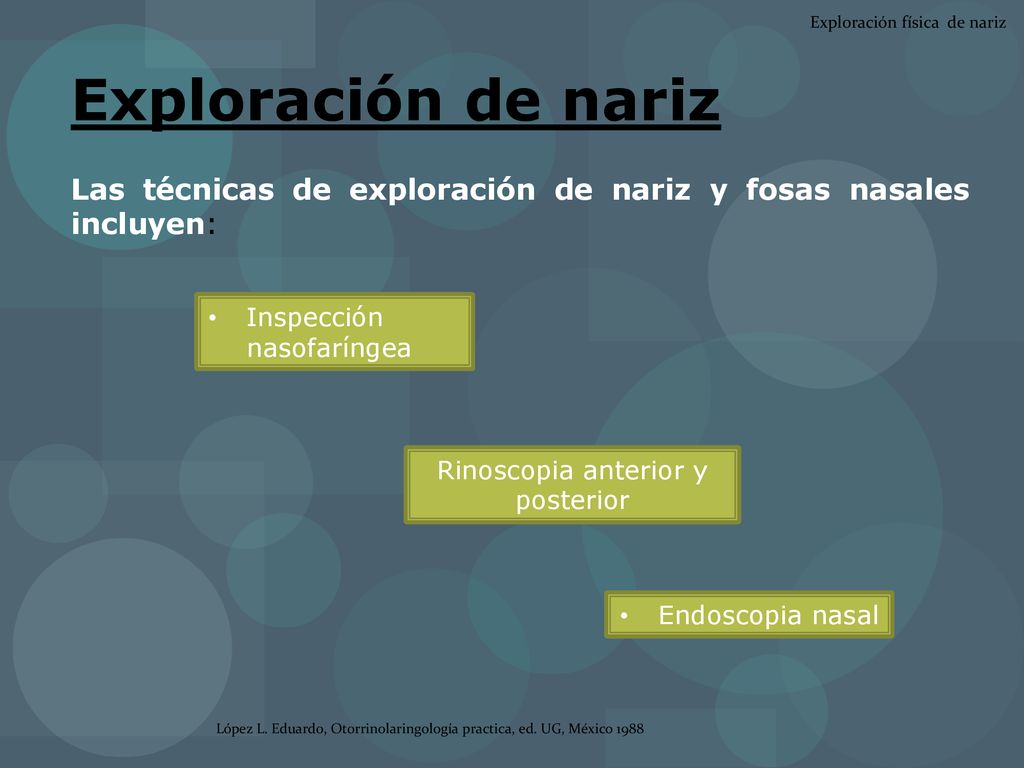 Exploración física de nariz

Exploración de nariz

Las técnicas de exploración de nariz y fosas nasales incluyen:

• Inspección nasofaríngea

Rinoscopia anterior y posterior

• Endoscopia nasal

López L. Eduardo, Otorrinolaringología practica, ed. UG, México 1988